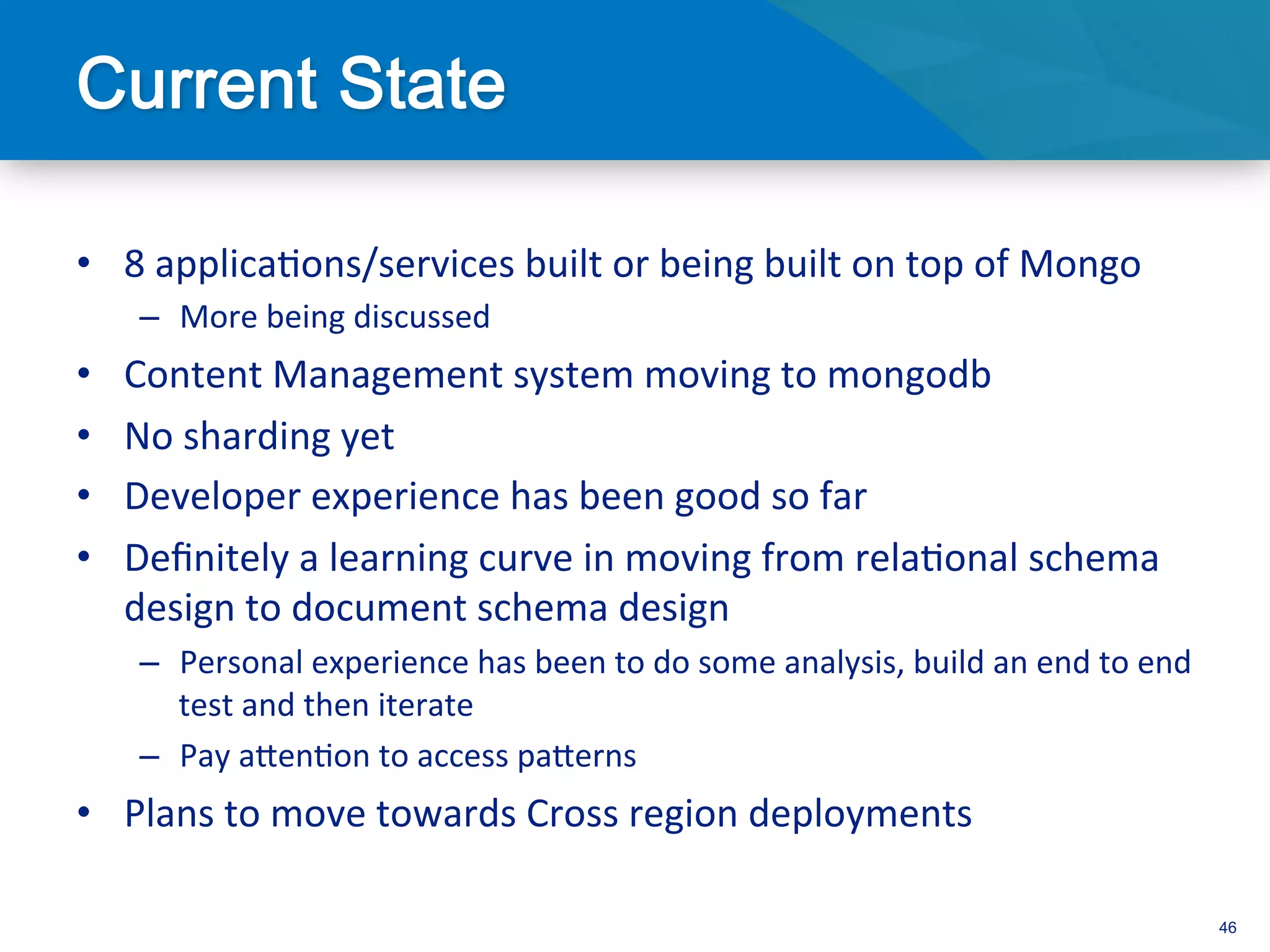 Current State

• 8 applications/services built or being built on top of Mongo
  – More being discussed
• Content Management system moving to mongodb
• No sharding yet
• Developer experience has been good so far
• Definitely a learning curve in moving from relational schema design to document schema design
  – Personal experience has been to do some analysis, build an end to end test and then iterate
  – Pay attention to access patterns
• Plans to move towards Cross region deployments

46